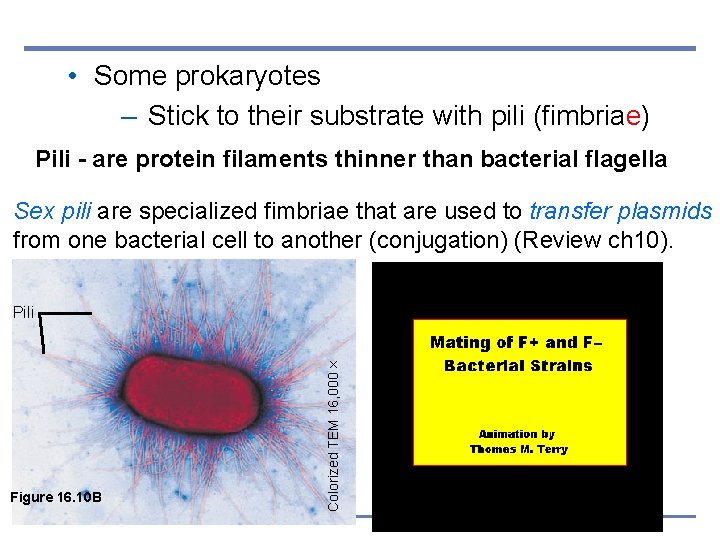 • Some prokaryotes

– Stick to their substrate with pili (fimbriae)

Pili - are protein filaments thinner than bacterial flagella

Sex pili are specialized fimbriae that are used to transfer plasmids from one bacterial cell to another (conjugation) (Review ch10).

Pili

Colorized TEM 16,000 ×

Figure 16.10B

Mating of F+ and F– Bacterial Strains

Animation by Thomas M. Terry